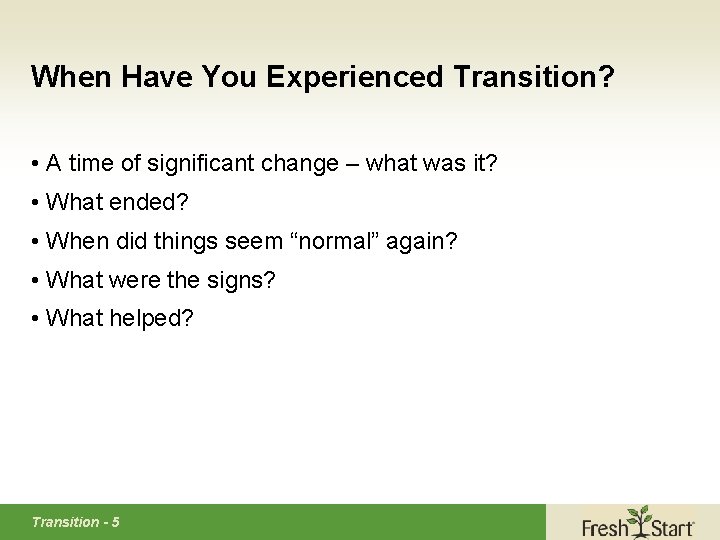 When Have You Experienced Transition?

• A time of significant change – what was it?
• What ended?
• When did things seem “normal” again?
• What were the signs?
• What helped?

Transition - 5

Fresh Start